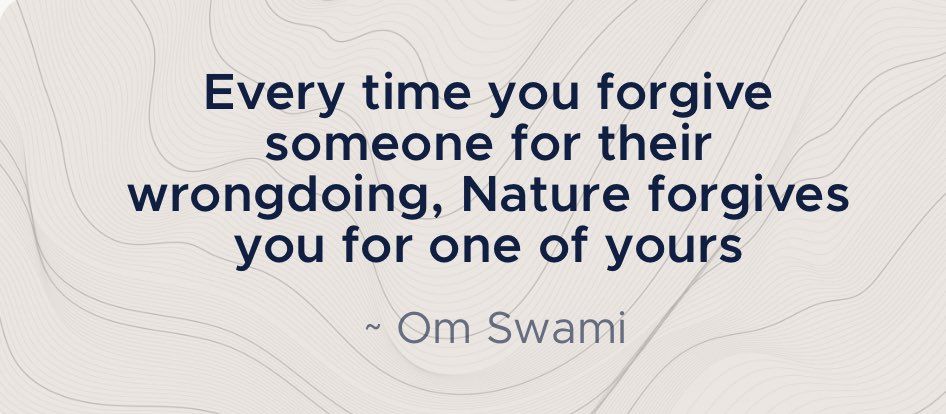 Every time you forgive someone for their wrongdoing, Nature forgives you for one of yours

~ Om Swami